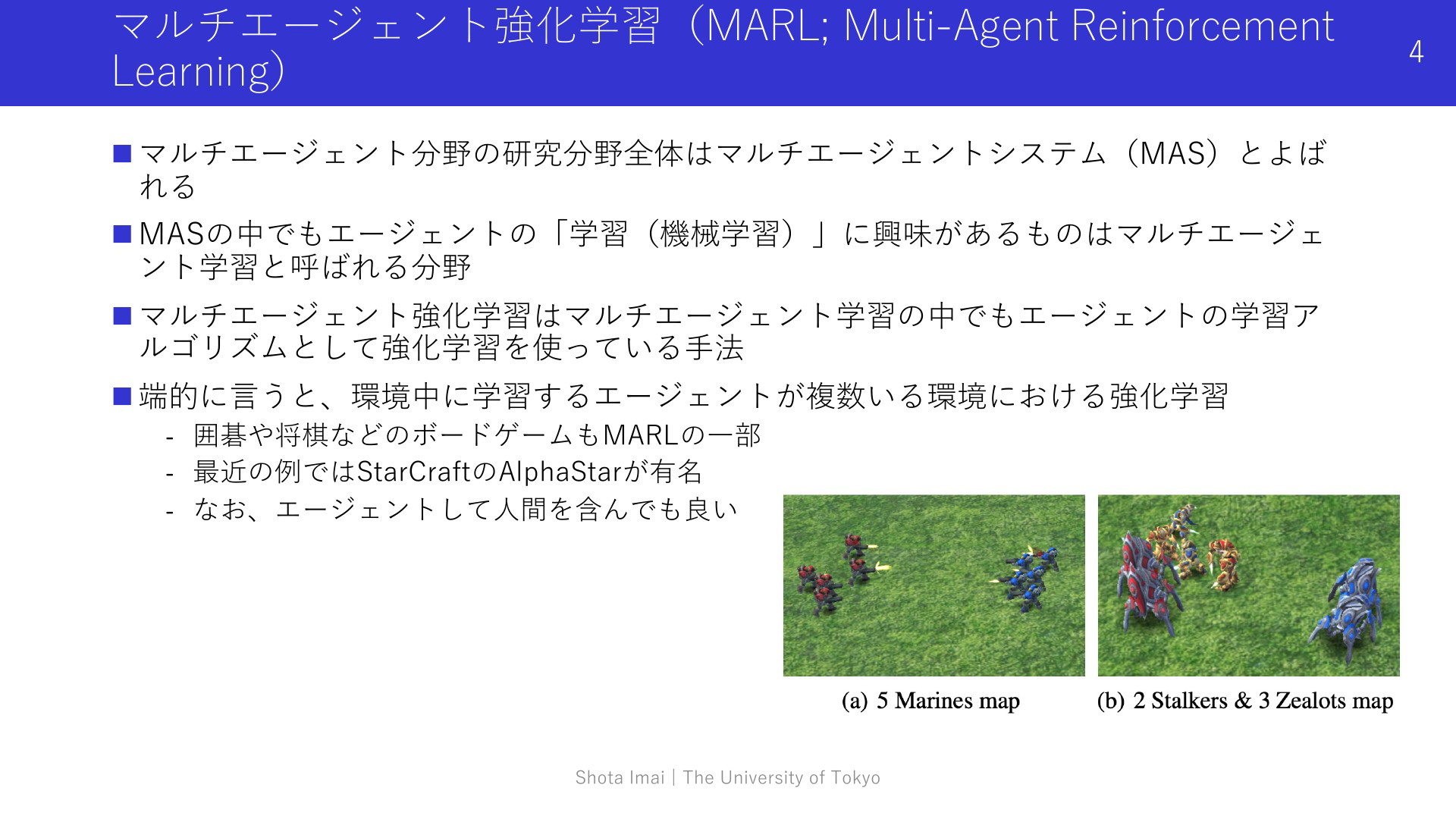 マルチエージェント強化学習（MARL; Multi-Agent Reinforcement Learning）

4

■ マルチエージェント分野の研究分野全体はマルチエージェントシステム（MAS）とよばれる

■ MASの中でもエージェントの「学習（機械学習）」に興味があるものはマルチエージェント学習と呼ばれる分野

■ マルチエージェント強化学習はマルチエージェント学習の中でもエージェントの学習アルゴリズムとして強化学習を使っている手法

■ 端的に言うと、環境中に学習するエージェントが複数いる環境における強化学習
- 囲碁や将棋などのボードゲームもMARLの一部
- 最近の例ではStarCraftのAlphaStarが有名
- なお、エージェントして人間を含んでも良い

(a) 5 Marines map

(b) 2 Stalkers & 3 Zealots map

Shota Imai | The University of Tokyo